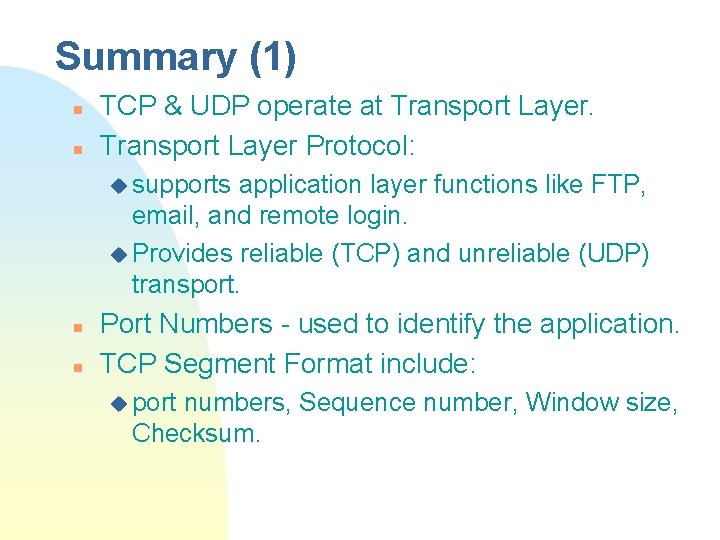 Summary (1)

TCP & UDP operate at Transport Layer.

Transport Layer Protocol:

supports application layer functions like FTP, email, and remote login.

Provides reliable (TCP) and unreliable (UDP) transport.

Port Numbers - used to identify the application.

TCP Segment Format include:

port numbers, Sequence number, Window size, Checksum.